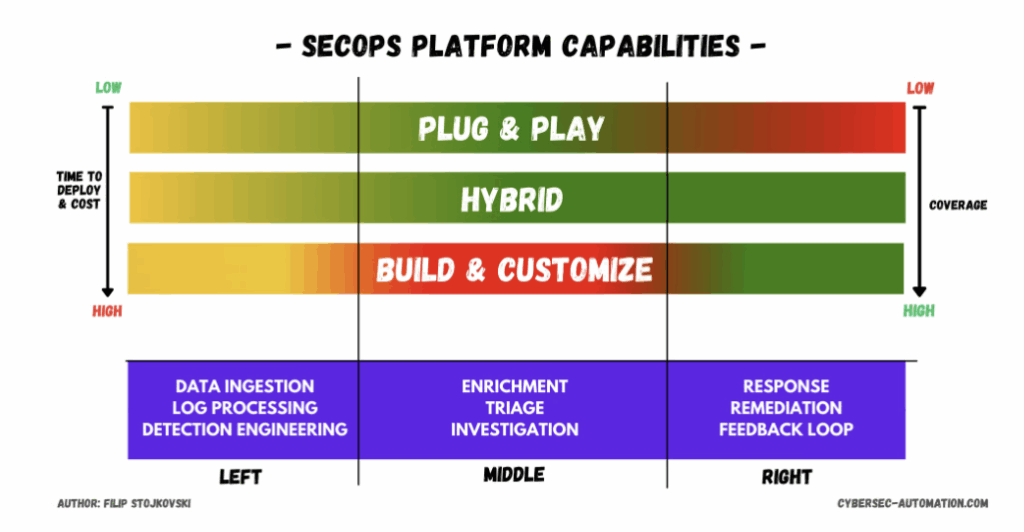 - SECOPS PLATFORM CAPABILITIES -

LOW

TIME TO DEPLOY & COST

HIGH

PLUG & PLAY

HYBRID

BUILD & CUSTOMIZE

LOW

COVERAGE

HIGH

DATA INGESTION
LOG PROCESSING
DETECTION ENGINEERING

ENRICHMENT
TRIAGE
INVESTIGATION

RESPONSE
REMEDIATION
FEEDBACK LOOP

LEFT

MIDDLE

RIGHT

AUTHOR: FILIP STOJKOVSKI

CYBERSEC-AUTOMATION.COM